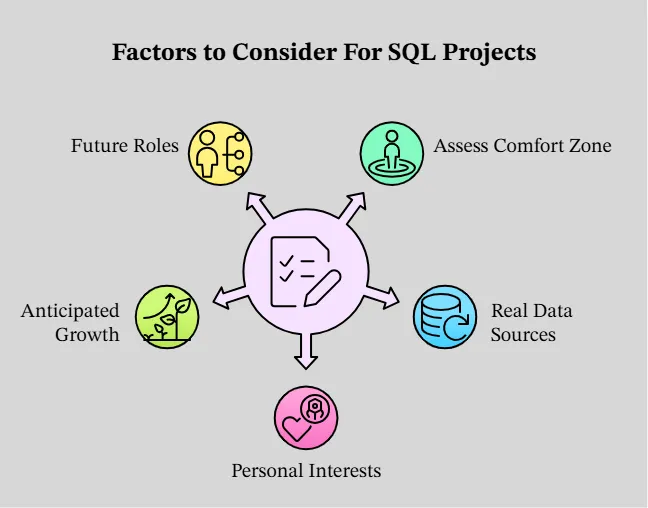 Factors to Consider For SQL Projects

Future Roles

Assess Comfort Zone

Anticipated Growth

Real Data Sources

Personal Interests